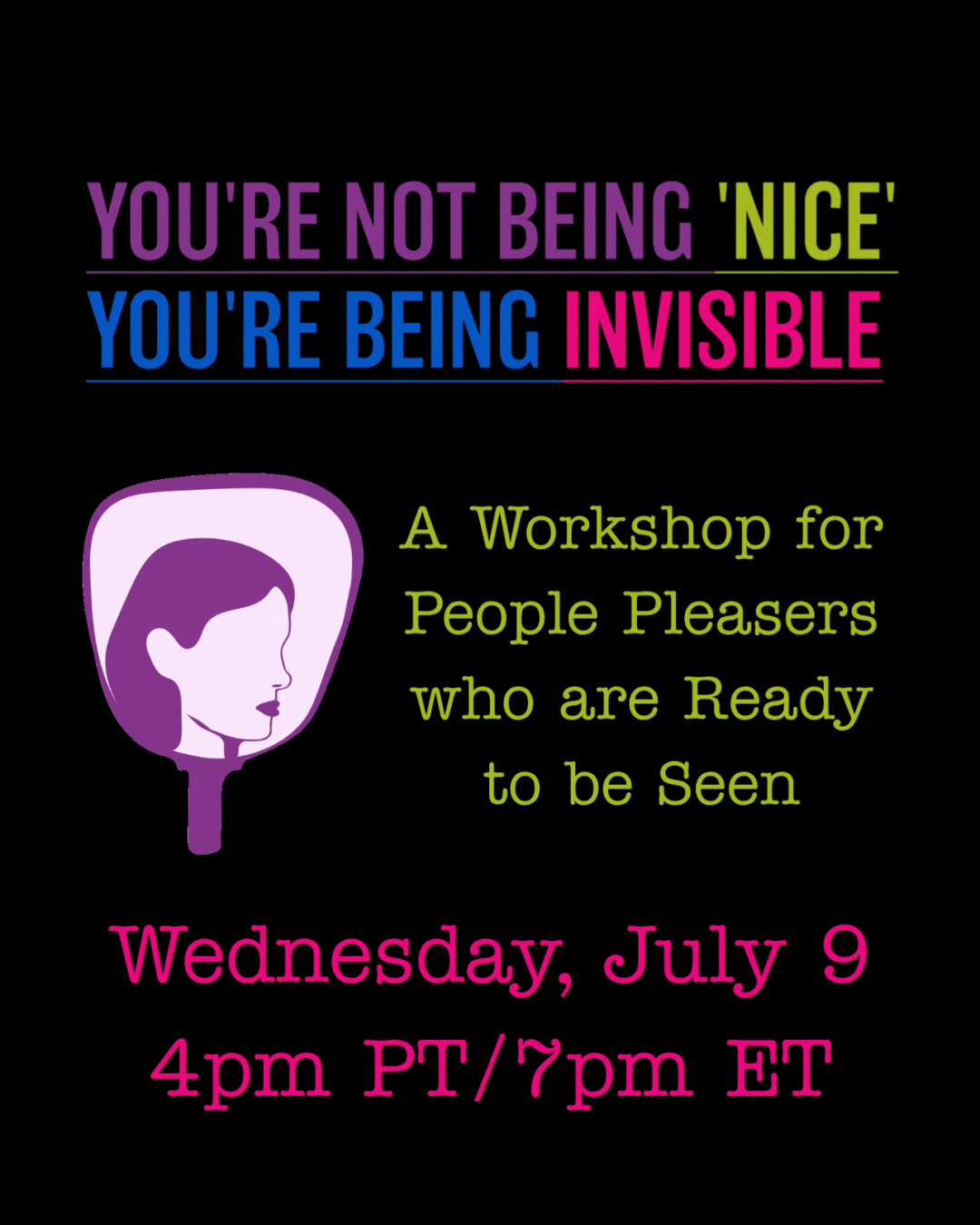 YOU'RE NOT BEING 'NICE'
YOU'RE BEING INVISIBLE

A Workshop for People Pleasers who are Ready to be Seen

Wednesday, July 9
4pm PT/7pm ET